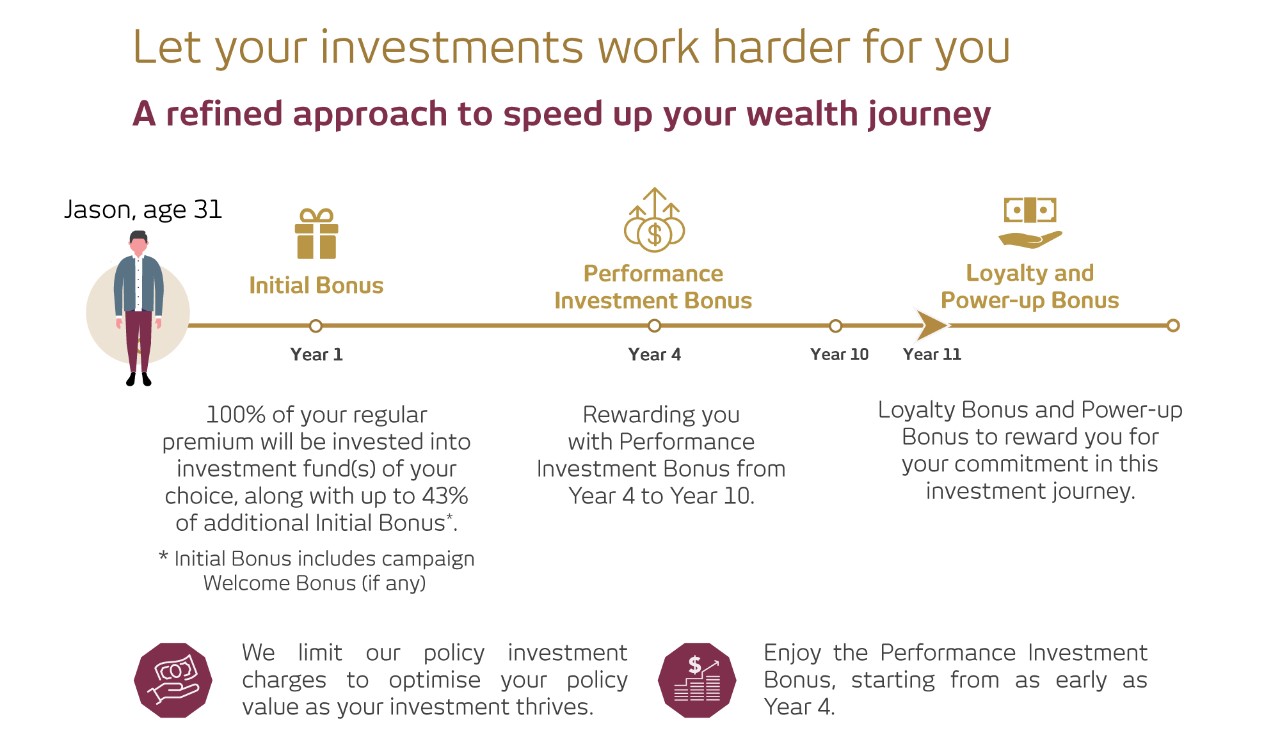 Let your investments work harder for you

A refined approach to speed up your wealth journey

Jason, age 31

Initial Bonus

Performance Investment Bonus

Loyalty and Power-up Bonus

Year 1

Year 4

Year 10

Year 11

100% of your regular premium will be invested into investment fund(s) of your choice, along with up to 43% of additional Initial Bonus*.

* Initial Bonus includes campaign Welcome Bonus (if any)

Rewarding you with Performance Investment Bonus from Year 4 to Year 10.

Loyalty Bonus and Power-up Bonus to reward you for your commitment in this investment journey.

We limit our policy investment charges to optimise your policy value as your investment thrives.

Enjoy the Performance Investment Bonus, starting from as early as Year 4.